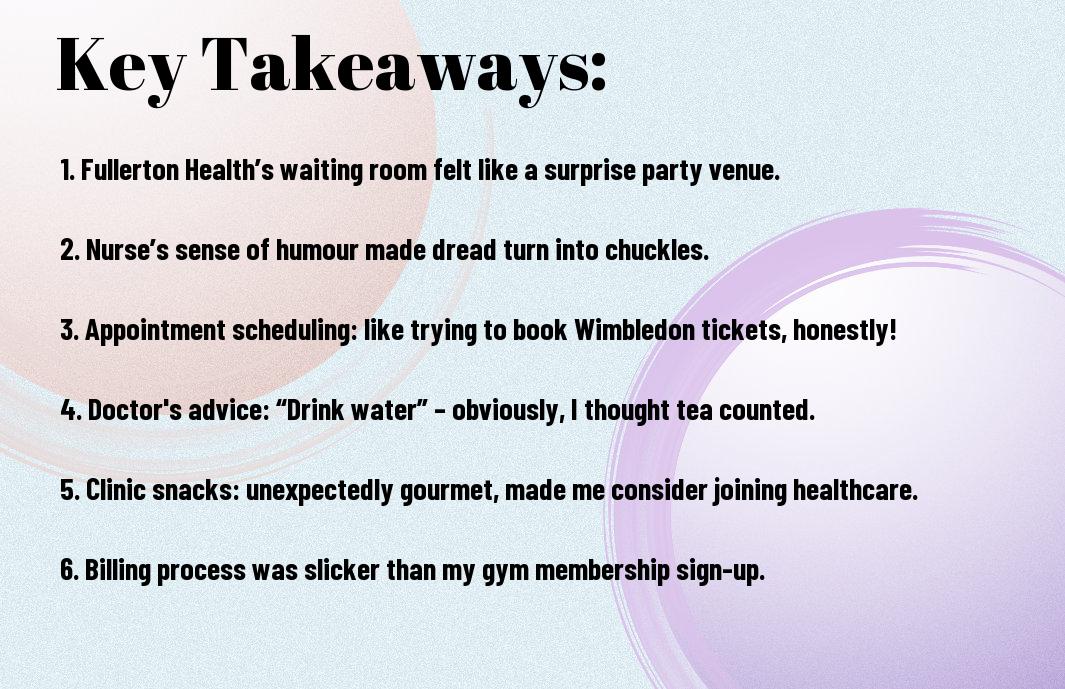 Key Takeaways:

1. Fullerton Health’s waiting room felt like a surprise party venue.

2. Nurse’s sense of humour made dread turn into chuckles.

3. Appointment scheduling: like trying to book Wimbledon tickets, honestly!

4. Doctor's advice: “Drink water” - obviously, I thought tea counted.

5. Clinic snacks: unexpectedly gourmet, made me consider joining healthcare.

6. Billing process was slicker than my gym membership sign-up.